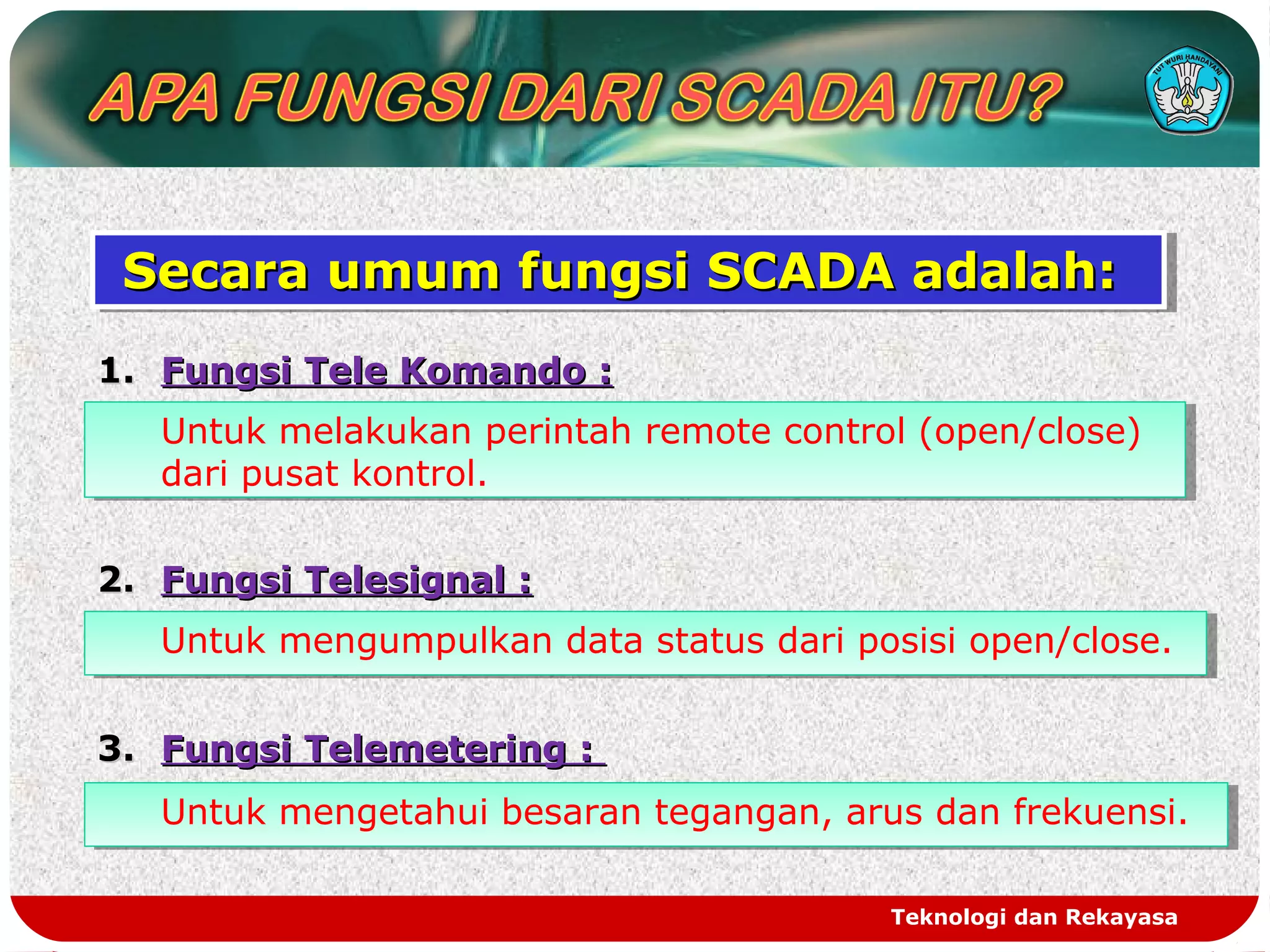 APA FUNGSI DARI SCADA ITU?

TUT WURI HANDAYANI

Secara umum fungsi SCADA adalah:

1. Fungsi Tele Komando :

Untuk melakukan perintah remote control (open/close) dari pusat kontrol.

2. Fungsi Telesignal :

Untuk mengumpulkan data status dari posisi open/close.

3. Fungsi Telemetering :

Untuk mengetahui besaran tegangan, arus dan frekuensi.

Teknologi dan Rekayasa